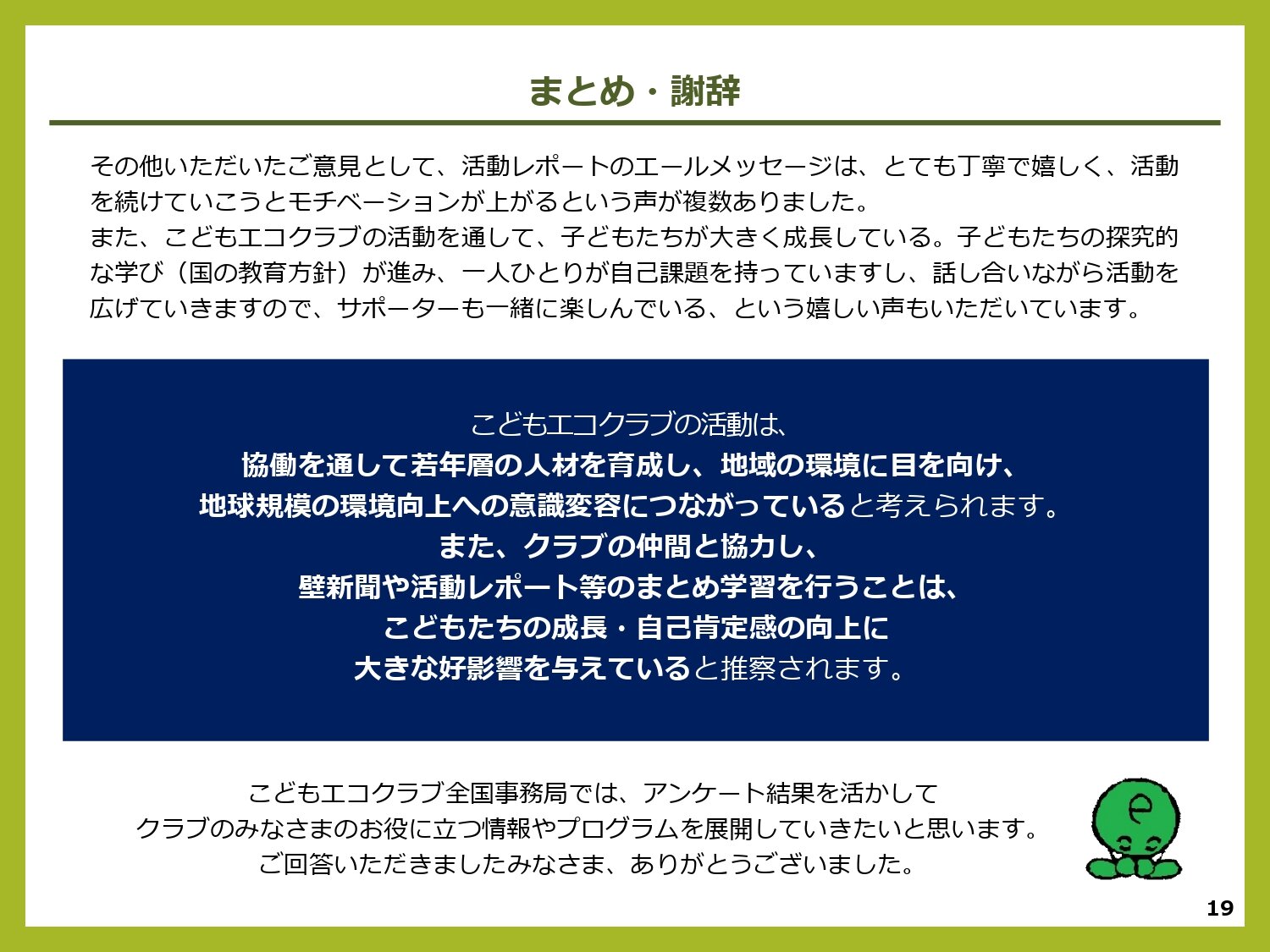 まとめ・謝辞

その他いただいたご意見として、活動レポートのエールメッセージは、とても丁寧で嬉しく、活動を続けていこうとモチベーションが上がるという声が複数ありました。
また、こどもエコクラブの活動を通して、子どもたちが大きく成長している。子どもたちの探究的な学び（国の教育方針）が進み、一人ひとりが自己課題を持っていますし、話し合いながら活動を広げていきますので、サポーターも一緒に楽しんでいる、という嬉しい声もいただいています。

こどもエコクラブの活動は、
協働を通して若年層の人材を育成し、地域の環境に目を向け、
地球規模の環境向上への意識変容につながっていると考えられます。
また、クラブの仲間と協力し、
壁新聞や活動レポート等のまとめ学習を行うことは、
こどもたちの成長・自己肯定感の向上に
大きな好影響を与えていると推察されます。

こどもエコクラブ全国事務局では、アンケート結果を活かして
クラブのみなさまのお役に立つ情報やプログラムを展開していきたいと思います。
ご回答いただきましたみなさま、ありがとうございました。

e

19